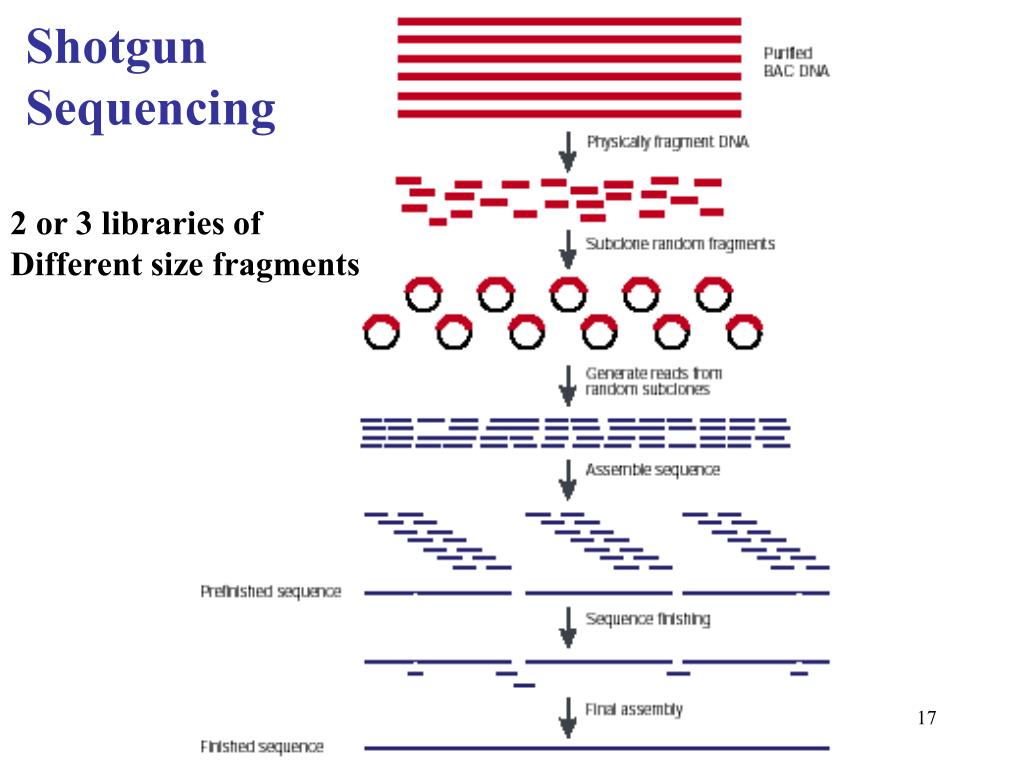 Shotgun Sequencing

2 or 3 libraries of Different size fragments

Purified BAC DNA

Physically fragment DNA

Subclone random fragments

Generate reads from random subclones

Assemble sequence

Prefinished sequence

Sequence finishing

Final assembly

Finished sequence

17